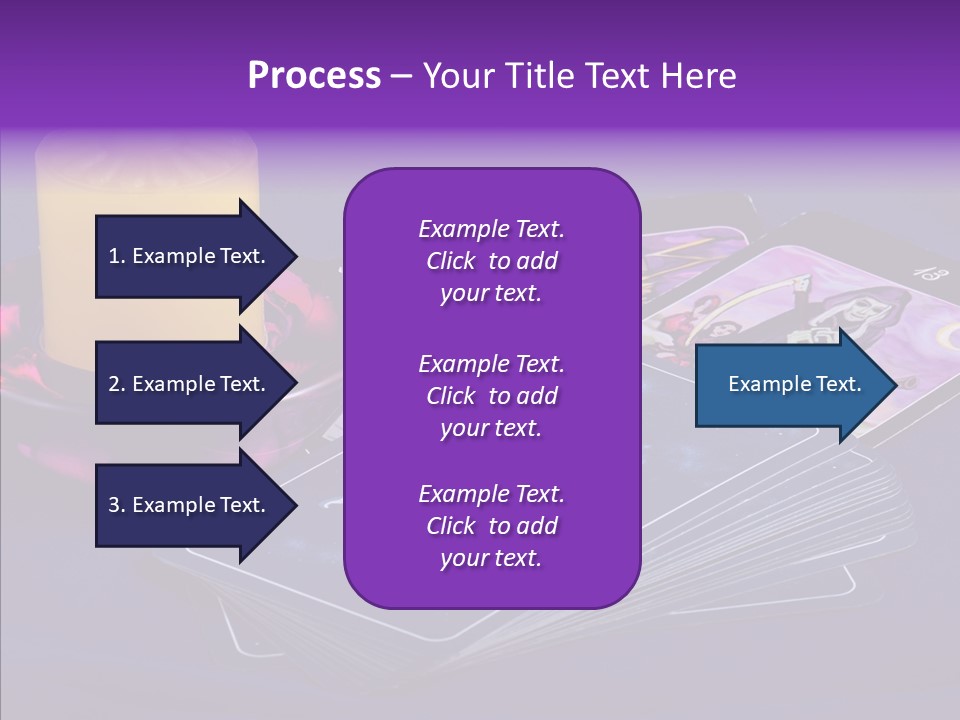 Process – Your Title Text Here

1. Example Text.

2. Example Text.

3. Example Text.

Example Text. Click to add your text.

Example Text. Click to add your text.

Example Text. Click to add your text.

Example Text.